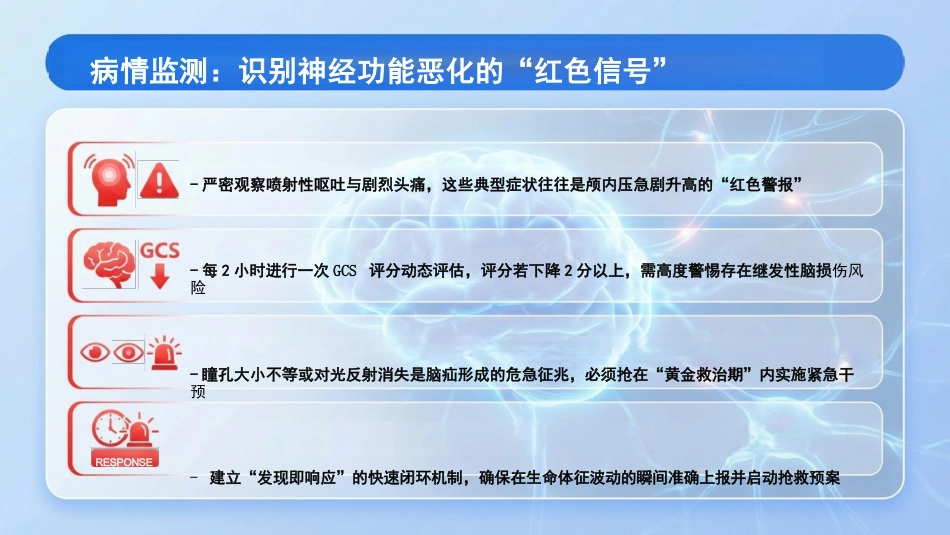 病情监测：识别神经功能恶化的“红色信号”

－严密观察喷射性呕吐与剧烈头痛，这些典型症状往往是颅内压急剧升高的“红色警报”

GCS

－每 2 小时进行一次 GCS 评分动态评估，评分若下降 2 分以上，需高度警惕存在继发性脑损伤风险

－瞳孔大小不等或对光反射消失是脑疝形成的危急征兆，必须抢在“黄金救治期”内实施紧急干预

RESPONSE

－ 建立“发现即响应”的快速闭环机制，确保在生命体征波动的瞬间准确上报并启动抢救预案